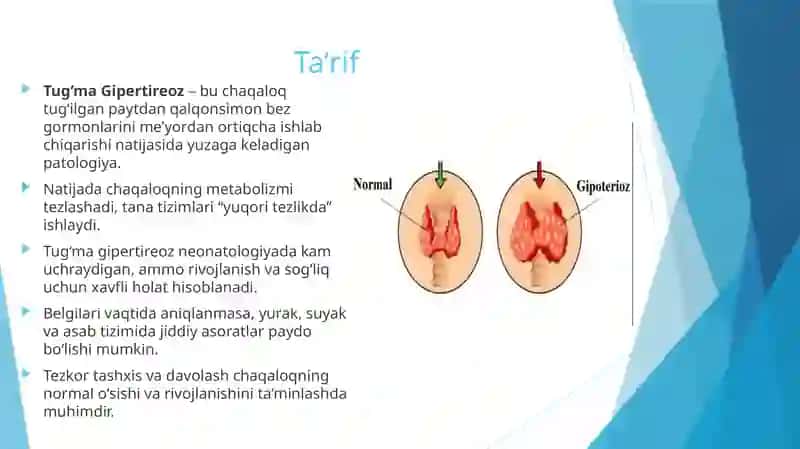 Ta’rif

Tug‘ma Gipertireoz – bu chaqaloq tug‘ilgan paytdan qalqonsimon bez gormonlarini me’yordan ortiqcha ishlab chiqarishi natijasida yuzaga keladigan patologiya.

Natijada chaqaloqning metabolizmi tezlashadi, tana tizimlari “yuqori tezlikda” ishlaydi.

Tug‘ma gipertireoz neonatologiyada kam uchraydigan, ammo rivojlanish va sog‘liq uchun xavfli holat hisoblanadi.

Belgilari vaqtida aniqlanmasa, yurak, suyak va asab tizimida jiddiy asoratlar paydo bo‘lishi mumkin.

Tezkor tashxis va davolash chaqaloqning normal o‘sishi va rivojlanishini ta’minlashda muhimdir.

Normal

Gipoterioz